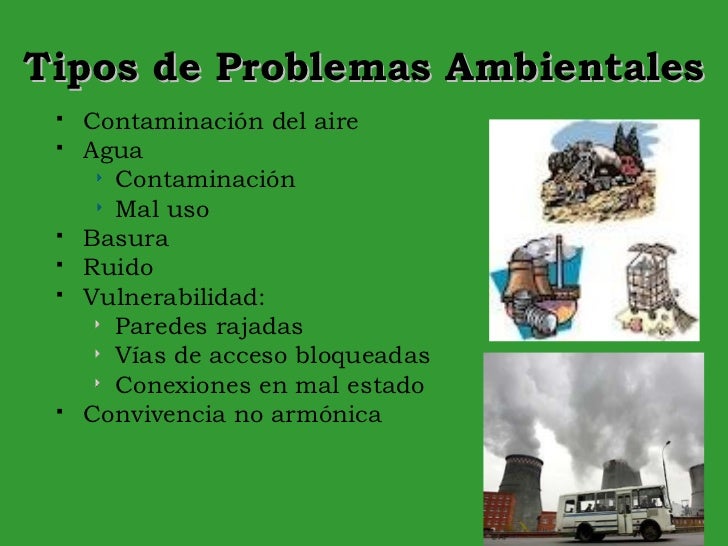 Tipos de Problemas Ambientales

- Contaminación del aire
- Agua
  - Contaminación
  - Mal uso
- Basura
- Ruido
- Vulnerabilidad:
  - Paredes rajadas
  - Vías de acceso bloqueadas
  - Conexiones en mal estado
- Convivencia no armónica